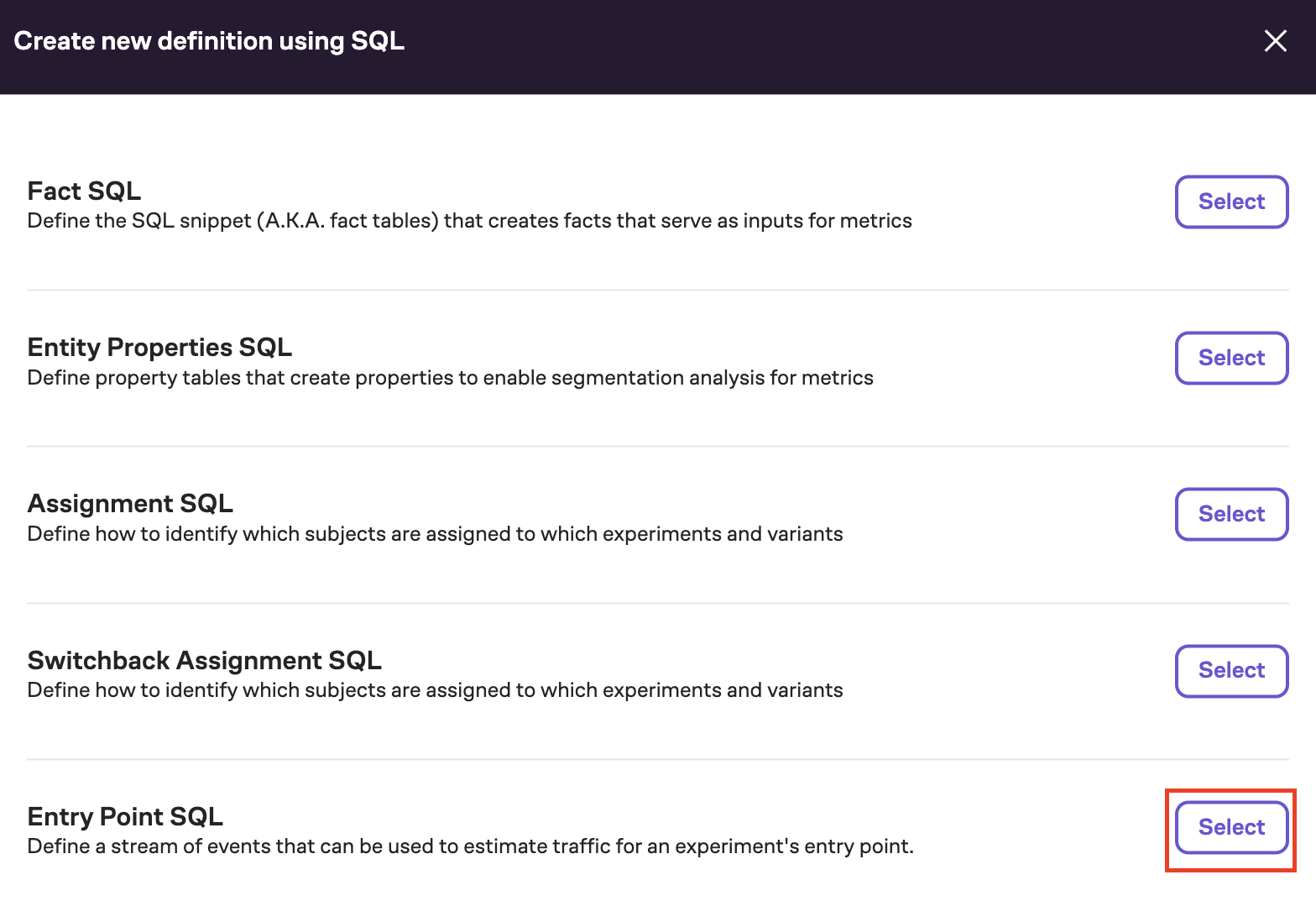 Create new definition using SQL

Fact SQL
Define the SQL snippet (A.K.A. fact tables) that creates facts that serve as inputs for metrics

Select

Entity Properties SQL
Define property tables that create properties to enable segmentation analysis for metrics

Select

Assignment SQL
Define how to identify which subjects are assigned to which experiments and variants

Select

Switchback Assignment SQL
Define how to identify which subjects are assigned to which experiments and variants

Select

Entry Point SQL
Define a stream of events that can be used to estimate traffic for an experiment's entry point.

Select